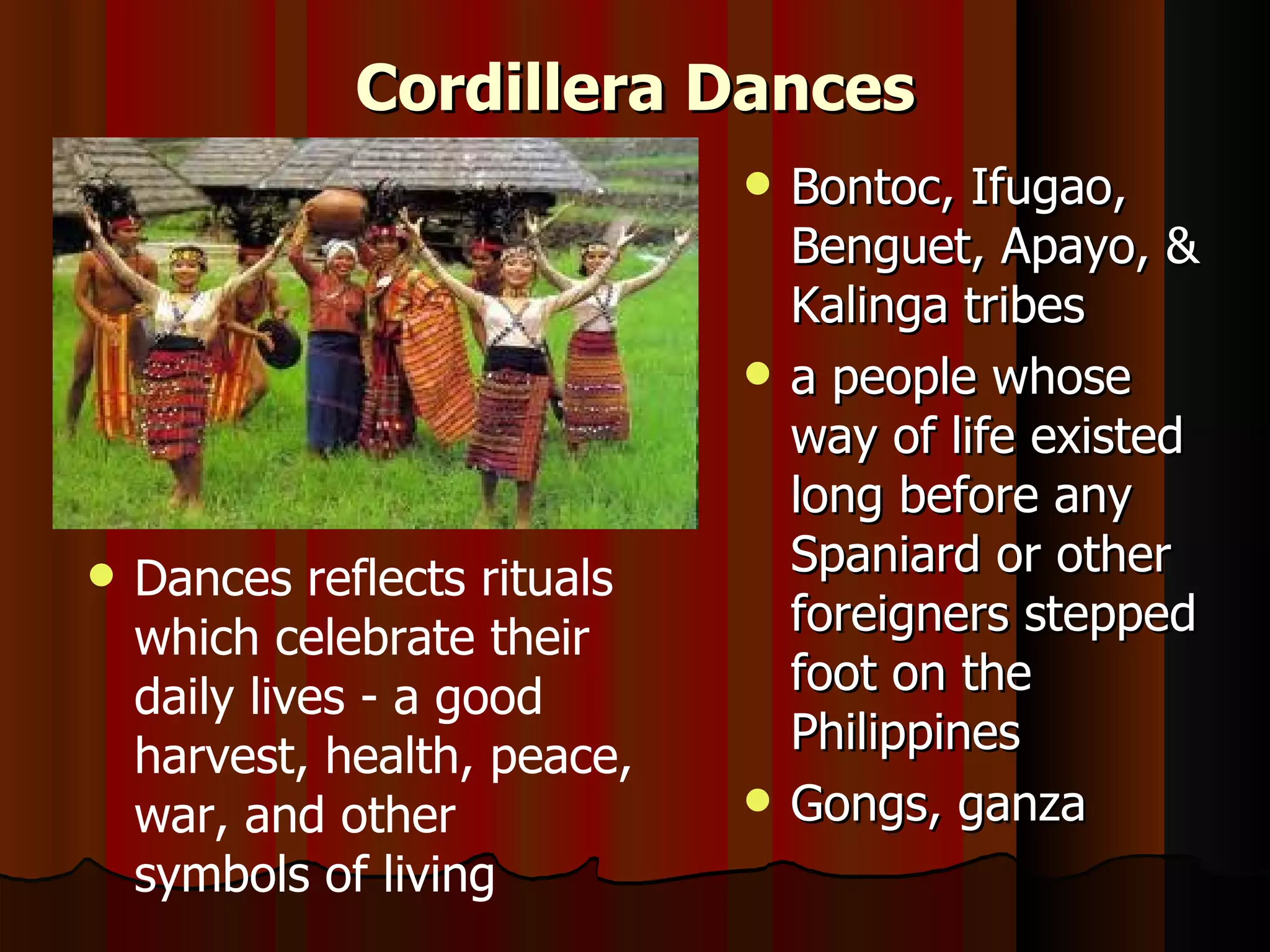 Cordillera Dances

- Dances reflects rituals which celebrate their daily lives - a good harvest, health, peace, war, and other symbols of living

- Bontoc, Ifugao, Benguet, Apayo, & Kalinga tribes
- a people whose way of life existed long before any Spaniard or other foreigners stepped foot on the Philippines
- Gongs, ganza